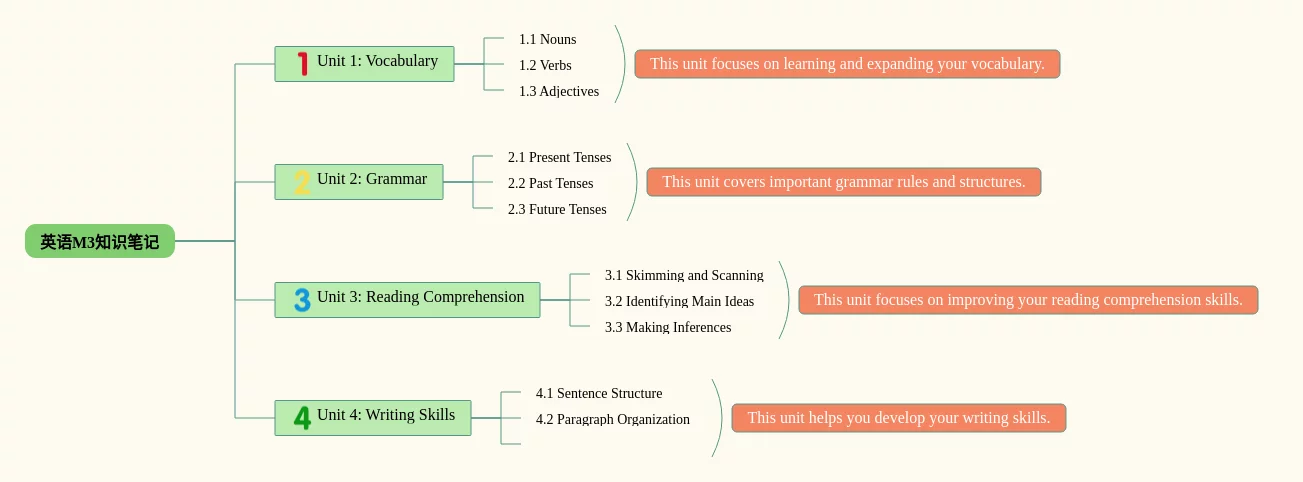 英语M3知识笔记

1 Unit 1: Vocabulary
1.1 Nouns
1.2 Verbs
1.3 Adjectives
This unit focuses on learning and expanding your vocabulary.

2 Unit 2: Grammar
2.1 Present Tenses
2.2 Past Tenses
2.3 Future Tenses
This unit covers important grammar rules and structures.

3 Unit 3: Reading Comprehension
3.1 Skimming and Scanning
3.2 Identifying Main Ideas
3.3 Making Inferences
This unit focuses on improving your reading comprehension skills.

4 Unit 4: Writing Skills
4.1 Sentence Structure
4.2 Paragraph Organization
This unit helps you develop your writing skills.